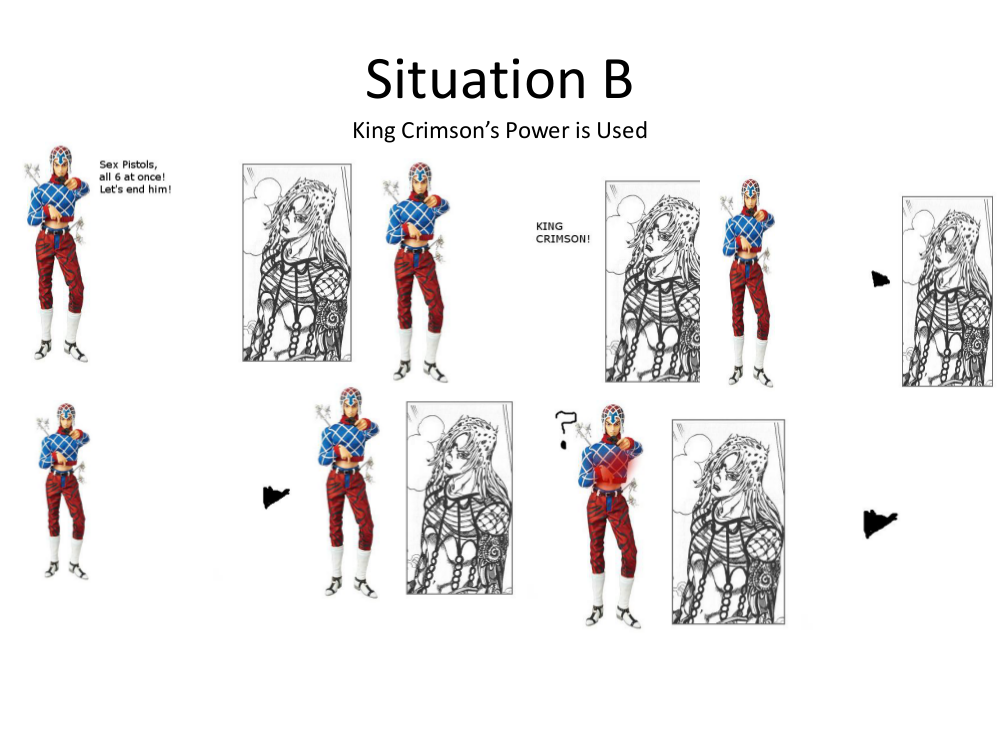 Situation B

King Crimson's Power is Used

Sex Pistols, all 6 at once! Let's end him!

KING CRIMSON!

?